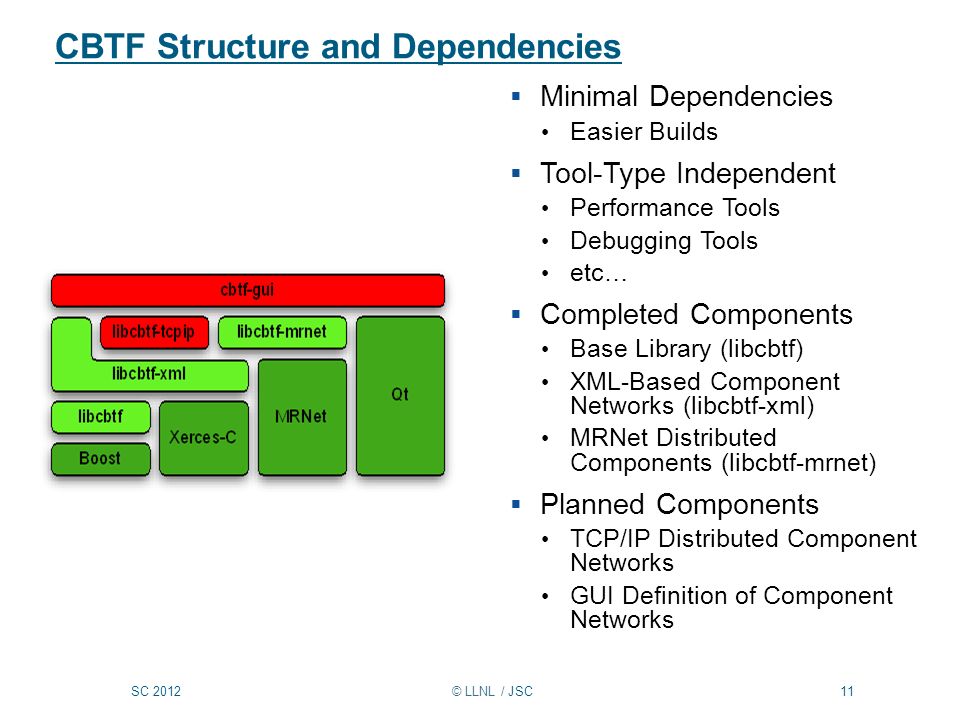 CBTF Structure and Dependencies

cbtf-gui

libcbtf-tcpip

libcbtf-mrnet

libcbtf-xml

libcbtf

Boost

Xerces-C

MRNet

Qt

▪ Minimal Dependencies
• Easier Builds

▪ Tool-Type Independent
• Performance Tools
• Debugging Tools
• etc…

▪ Completed Components
• Base Library (libcbtf)
• XML-Based Component Networks (libcbtf-xml)
• MRNet Distributed Components (libcbtf-mrnet)

▪ Planned Components
• TCP/IP Distributed Component Networks
• GUI Definition of Component Networks

SC 2012

© LLNL / JSC

11